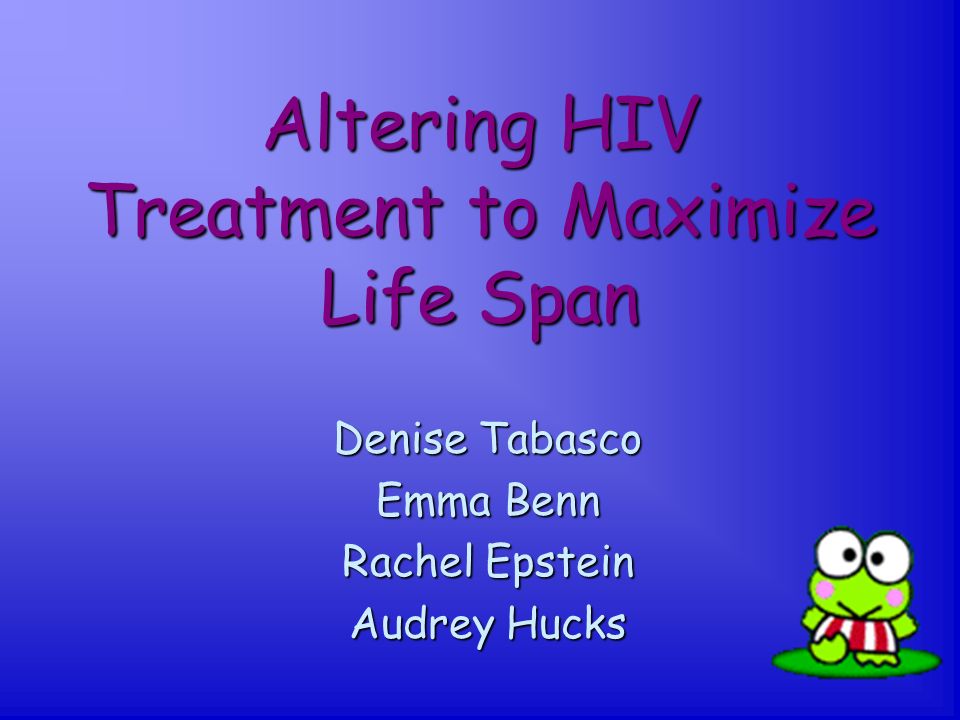 Altering HIV Treatment to Maximize Life Span

Denise Tabasco
Emma Benn
Rachel Epstein
Audrey Hucks